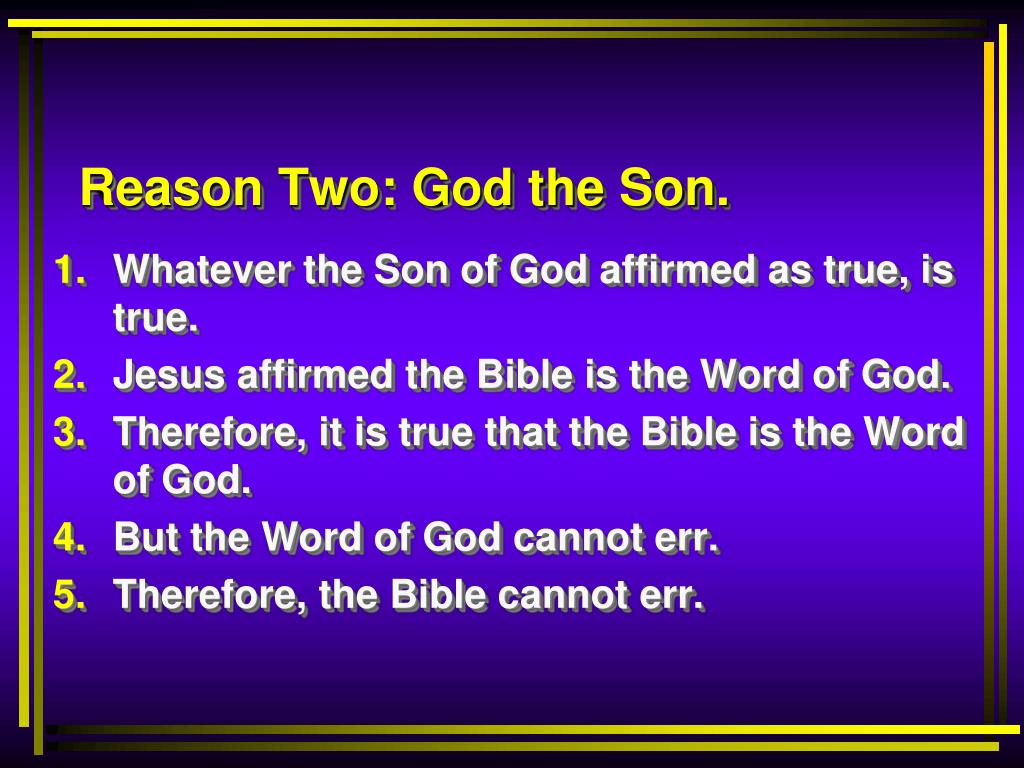 Reason Two: God the Son.

1. Whatever the Son of God affirmed as true, is true.
2. Jesus affirmed the Bible is the Word of God.
3. Therefore, it is true that the Bible is the Word of God.
4. But the Word of God cannot err.
5. Therefore, the Bible cannot err.